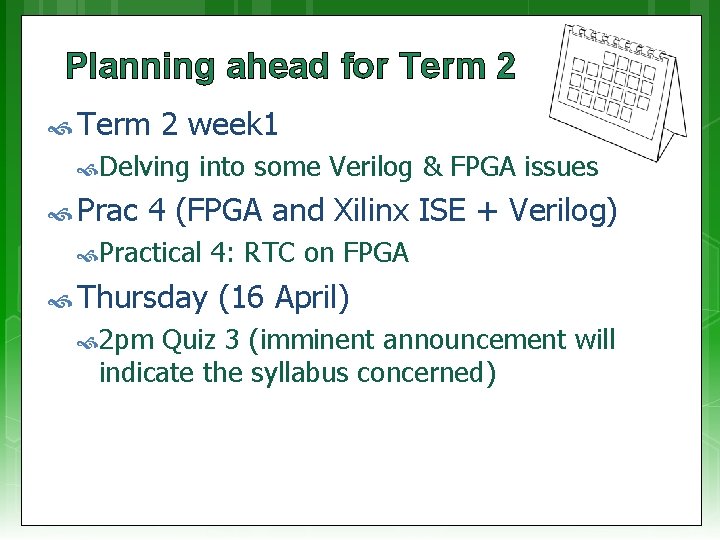 Planning ahead for Term 2

Term 2 week1

Delving into some Verilog & FPGA issues

Prac 4 (FPGA and Xilinx ISE + Verilog)

Practical 4: RTC on FPGA

Thursday (16 April)

2pm Quiz 3 (imminent announcement will indicate the syllabus concerned)